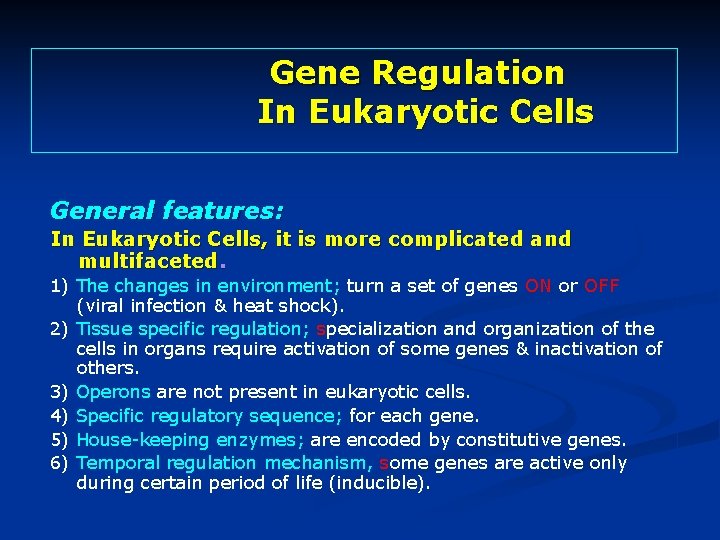 Gene Regulation
In Eukaryotic Cells

General features:
In Eukaryotic Cells, it is more complicated and multifaceted.

1) The changes in environment; turn a set of genes ON or OFF (viral infection & heat shock).

2) Tissue specific regulation; specialization and organization of the cells in organs require activation of some genes & inactivation of others.

3) Operons are not present in eukaryotic cells.

4) Specific regulatory sequence; for each gene.

5) House-keeping enzymes; are encoded by constitutive genes.

6) Temporal regulation mechanism, some genes are active only during certain period of life (inducible).